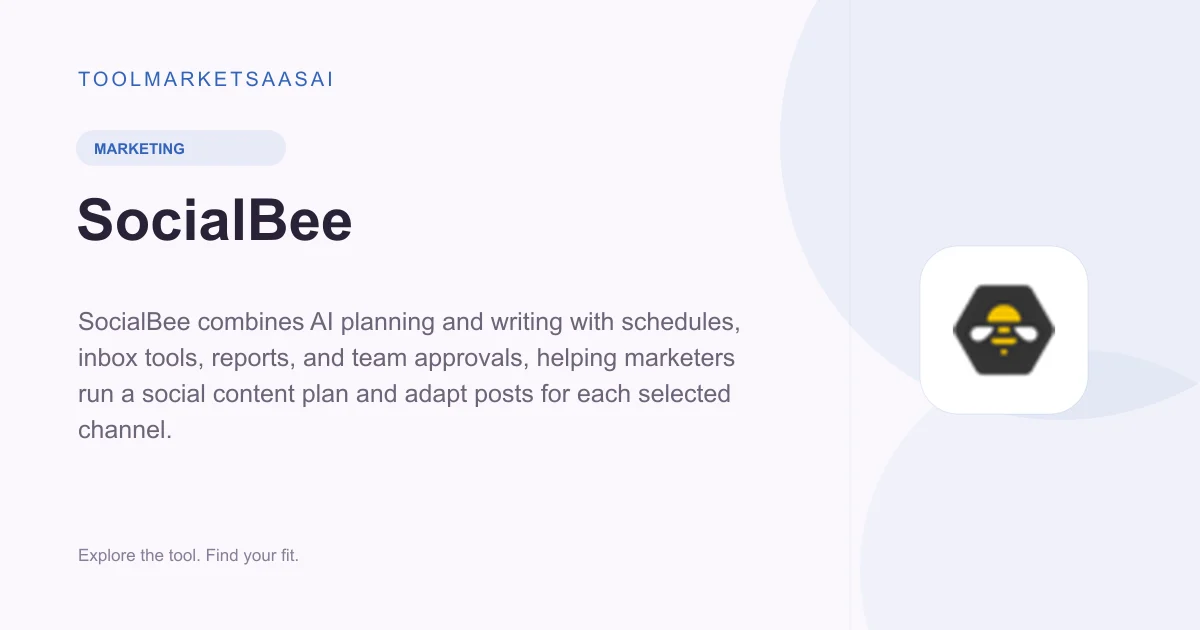 TOOLMARKETSAASAI

MARKETING

SocialBee

SocialBee combines AI planning and writing with schedules, inbox tools, reports, and team approvals, helping marketers run a social content plan and adapt posts for each selected channel.

Explore the tool. Find your fit.